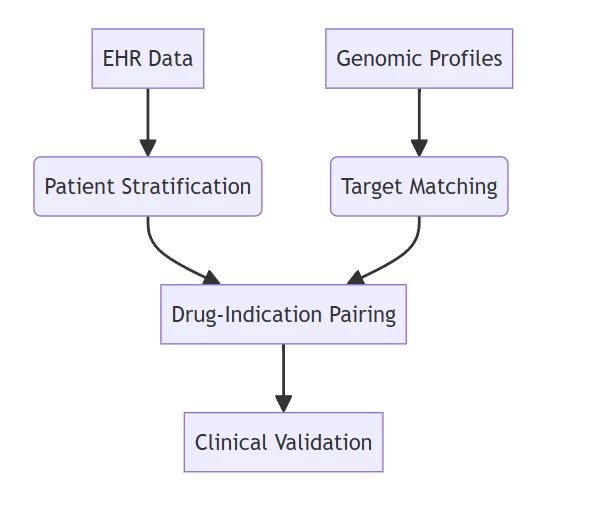 EHR Data

Genomic Profiles

Patient Stratification

Target Matching

Drug-Indication Pairing

Clinical Validation